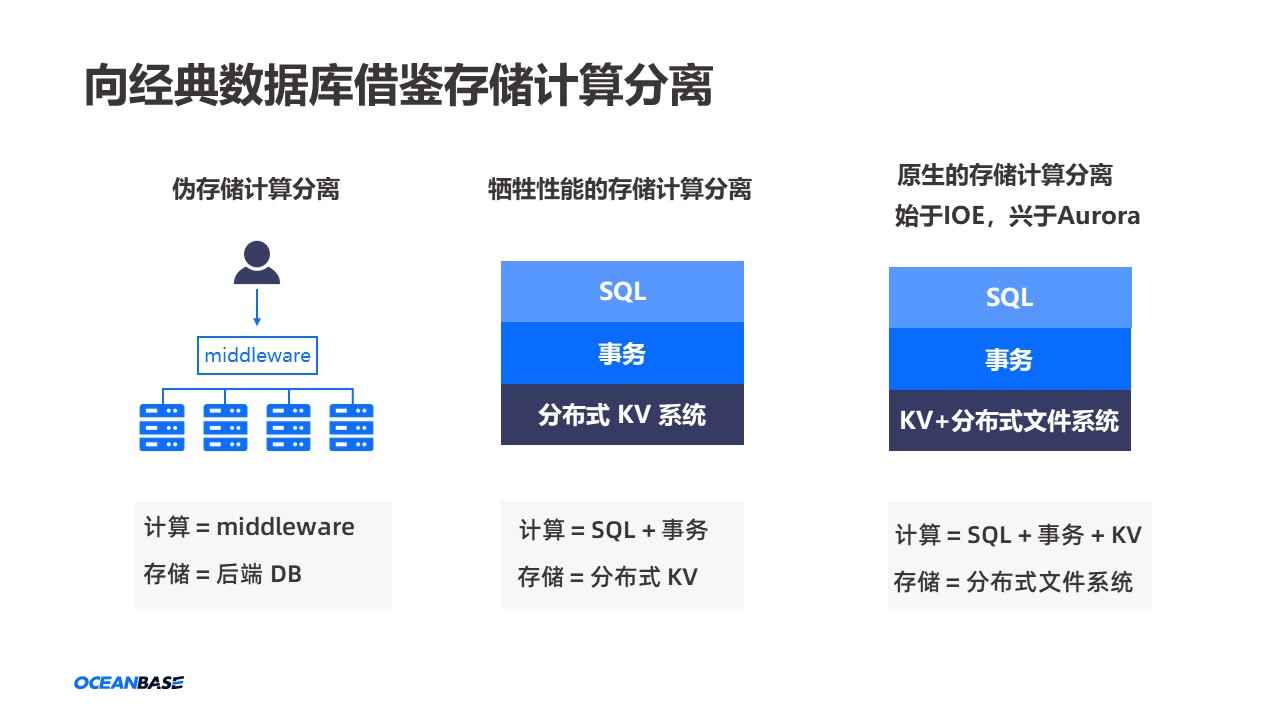 向经典数据库借鉴存储计算分离

伪存储计算分离

middleware

计算 = middleware
存储 = 后端 DB

牺牲性能的存储计算分离

SQL
事务
分布式 KV 系统

计算 = SQL + 事务
存储 = 分布式 KV

原生的存储计算分离
始于IOE，兴于Aurora

SQL
事务
KV+分布式文件系统

计算 = SQL + 事务 + KV
存储 = 分布式文件系统

OCEANBASE